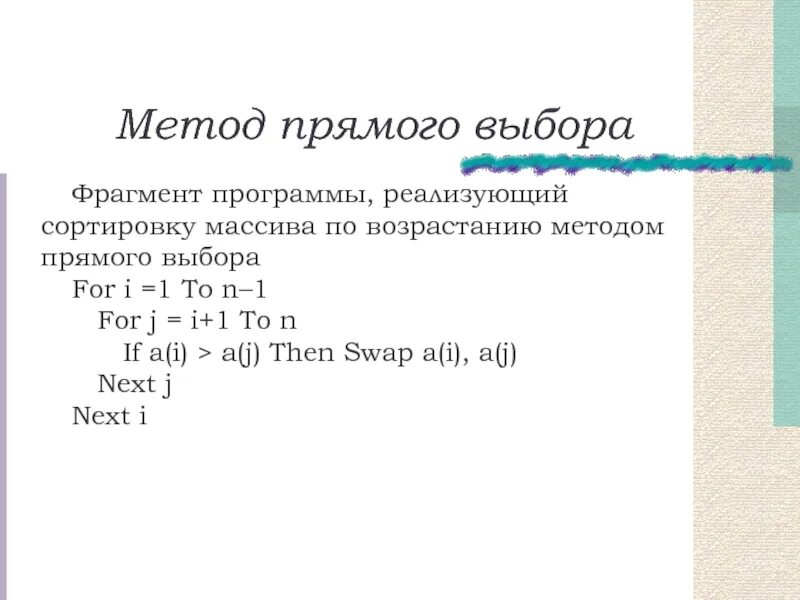 Метод прямого выбора

Фрагмент программы, реализующий сортировку массива по возрастанию методом прямого выбора

For i =1 To n–1
For j = i+1 To n
If a(i) > a(j) Then Swap a(i), a(j)
Next j
Next i